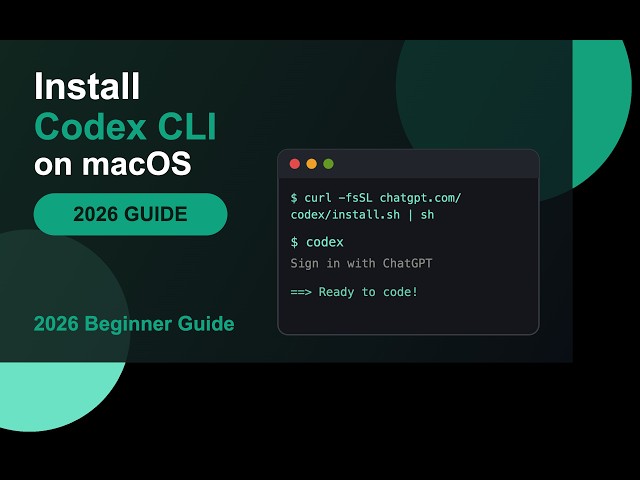 Install
Codex CLI
on macOS

2026 GUIDE

2026 Beginner Guide

$ curl -fsSL chatgpt.com/codex/install.sh | sh

$ codex

Sign in with ChatGPT

==> Ready to code!